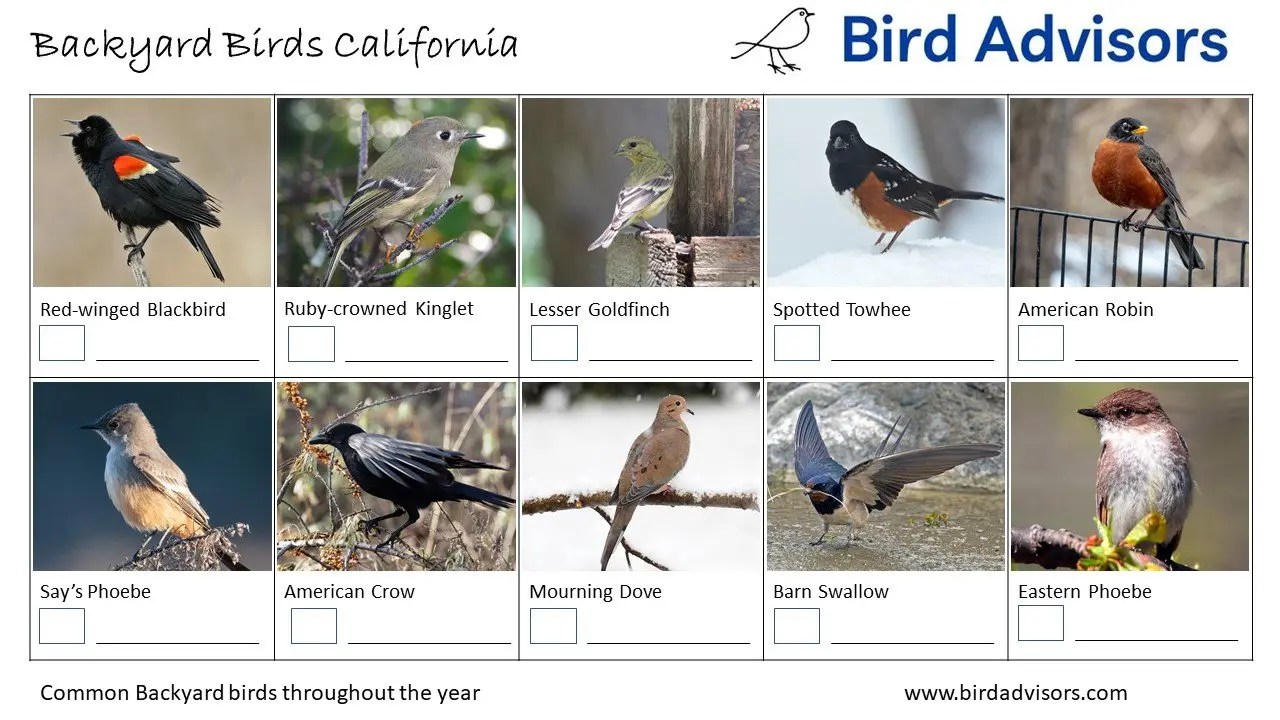 Backyard Birds California

Bird Advisors

| Red-winged Blackbird | Ruby-crowned Kinglet | Lesser Goldfinch | Spotted Towhee | American Robin |
|---|---|---|---|---|
| Say's Phoebe | American Crow | Mourning Dove | Barn Swallow | Eastern Phoebe |

Common Backyard birds throughout the year

www.birdadvisors.com